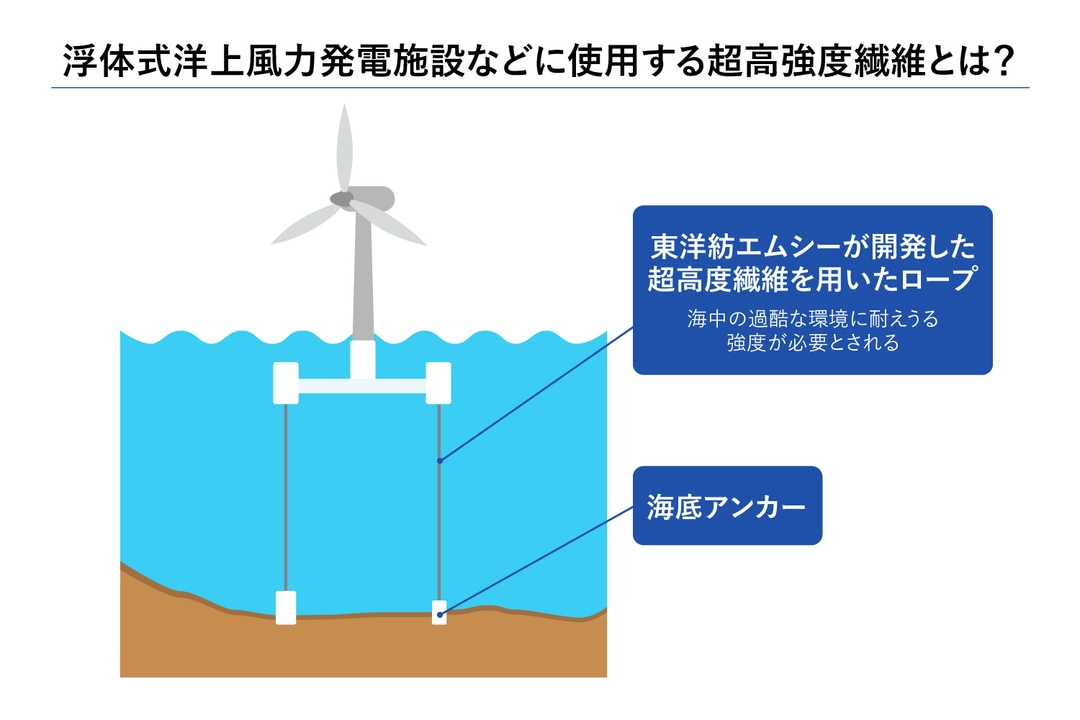 浮体式洋上風力発電施設などに使用する超高強度繊維とは？

東洋紡エムシーが開発した超高度繊維を用いたロープ

海中の過酷な環境に耐えうる強度が必要とされる

海底アンカー